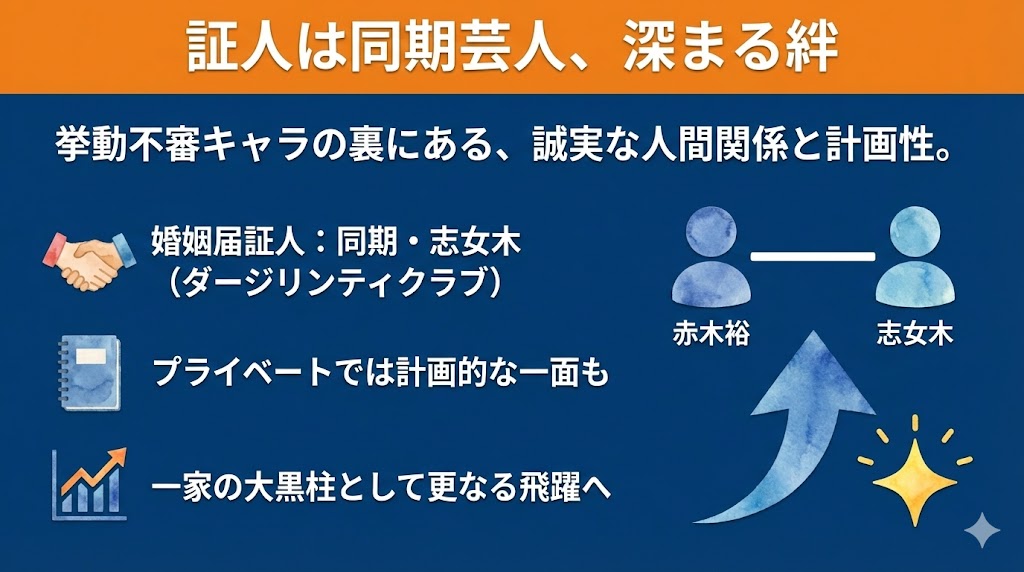 証人は同期芸人、深まる絆

挙動不審キャラの裏にある、誠実な人間関係と計画性。

婚姻届証人：同期・志女木（ダージリンティクラブ）

プライベートでは計画的な一面も

一家の大黒柱として更なる飛躍へ

赤木裕

志女木